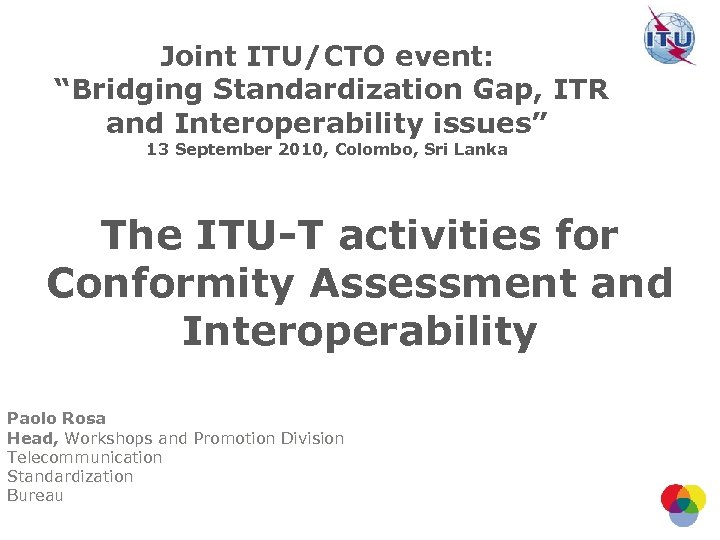 ITU

Joint ITU/CTO event:
“Bridging Standardization Gap, ITR and Interoperability issues”
13 September 2010, Colombo, Sri Lanka

The ITU-T activities for Conformity Assessment and Interoperability

Paolo Rosa
Head, Workshops and Promotion Division
Telecommunication
Standardization
Bureau